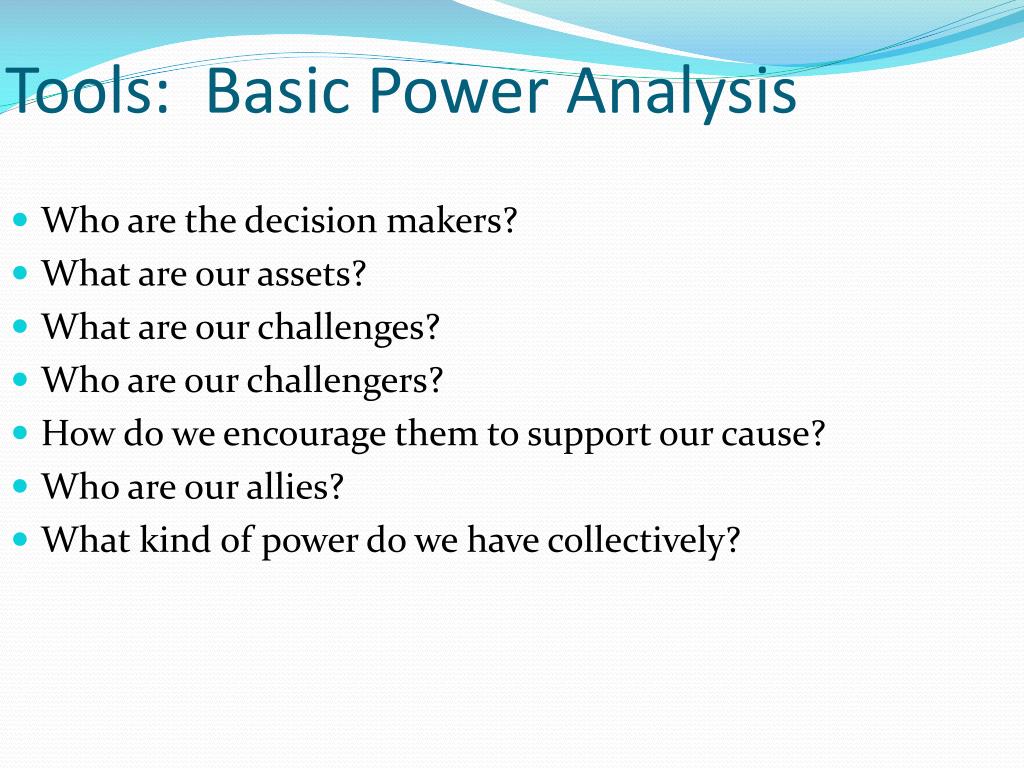 Tools:  Basic Power Analysis

- Who are the decision makers?
- What are our assets?
- What are our challenges?
- Who are our challengers?
- How do we encourage them to support our cause?
- Who are our allies?
- What kind of power do we have collectively?